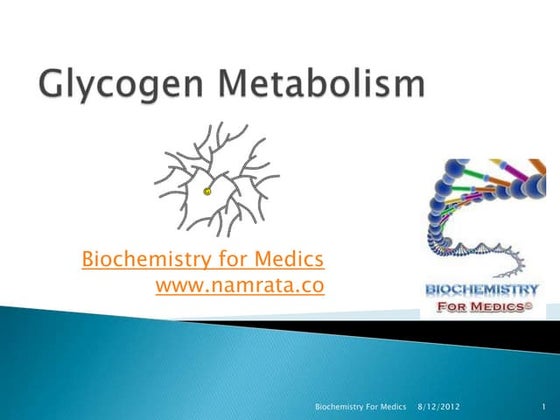 Glycogen Metabolism

Biochemistry for Medics
www.namrata.co

BIOCHEMISTRY
FOR MEDICS©

Biochemistry For Medics 8/12/2012 1